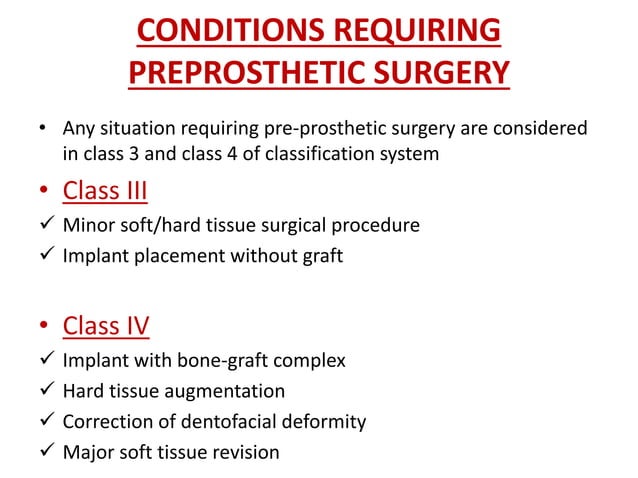 CONDITIONS REQUIRING PREPROSTHETIC SURGERY

• Any situation requiring pre-prosthetic surgery are considered in class 3 and class 4 of classification system

• Class III

✓ Minor soft/hard tissue surgical procedure

✓ Implant placement without graft

• Class IV

✓ Implant with bone-graft complex

✓ Hard tissue augmentation

✓ Correction of dentofacial deformity

✓ Major soft tissue revision